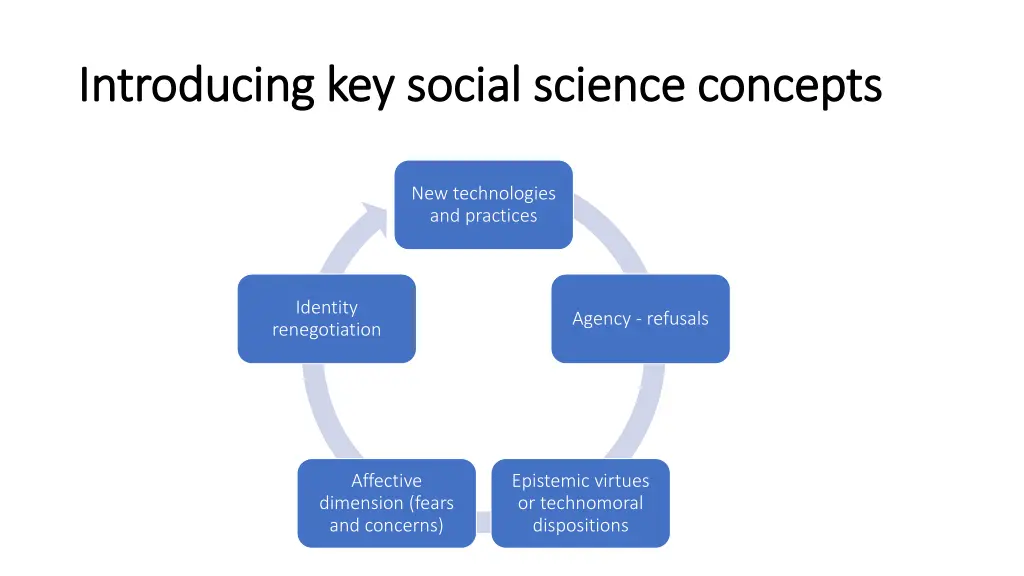 Introducing key social science concepts

New technologies and practices

Agency - refusals

Epistemic virtues or technomoral dispositions

Affective dimension (fears and concerns)

Identity renegotiation